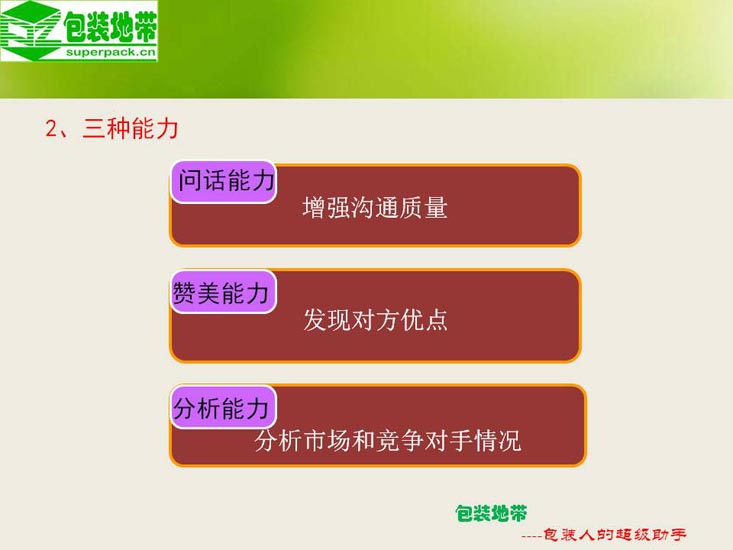 包装地带
superpack.cn

2、三种能力

问话能力
增强沟通质量

赞美能力
发现对方优点

分析能力
分析市场和竞争对手情况

包装地带
----包装人的超级助手